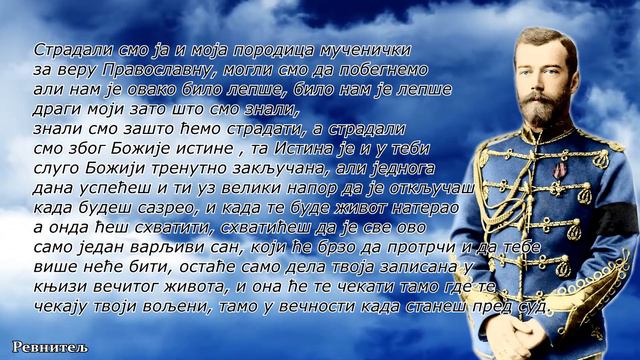 Страдали смо ја и моја породица мученички за веру Православну, могли смо да побегнемо али нам је овако било лепше, било нам је лепше драги моји зато што смо знали, знали смо зашто ћемо страдати, а страдали смо због Божије истине , та Истина је и у теби слуго Божији тренутно закључана, али једнога дана успећеш и ти уз велики напор да је откључаш када будеш сазрео, и када те буде живот натерао а онда ћеш схватити, схватићеш да је све ово само један варљиви сан, који ће брзо да протрчи и да тебе више неће бити, остаће само дела твоја записана у књизи вечитог живота, и она ће те чекати тамо где те чекају твоји вољени, тамо у вечности када станеш пред суд.

Ревнитељ